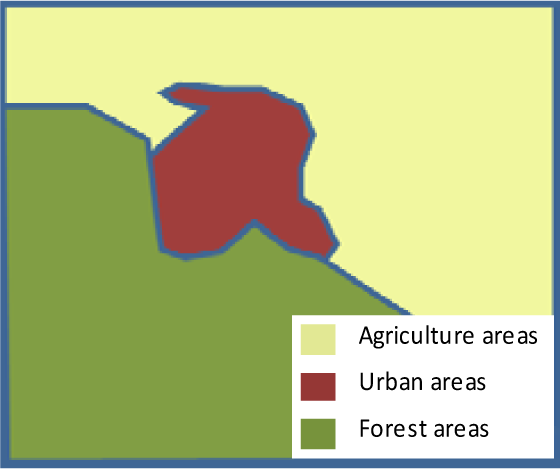 Agriculture areas
Urban areas
Forest areas